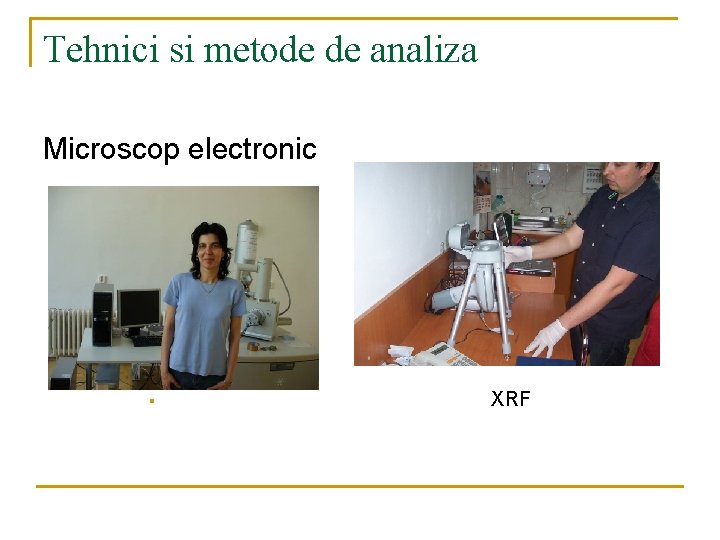 Tehnici si metode de analiza

Microscop electronic

XRF